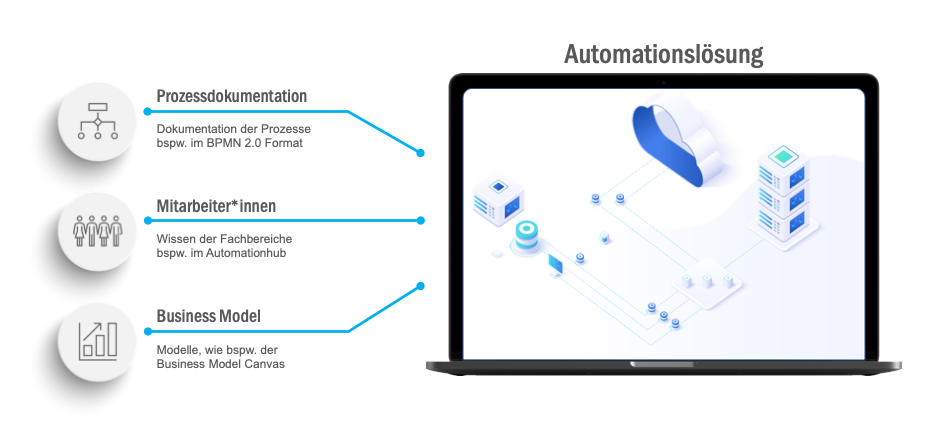 Automationslösung

Prozessdokumentation

Dokumentation der Prozesse bspw. im BPMN 2.0 Format

Mitarbeiter*innen

Wissen der Fachbereiche bspw. im Automationhub

Business Model

Modelle, wie bspw. der Business Model Canvas